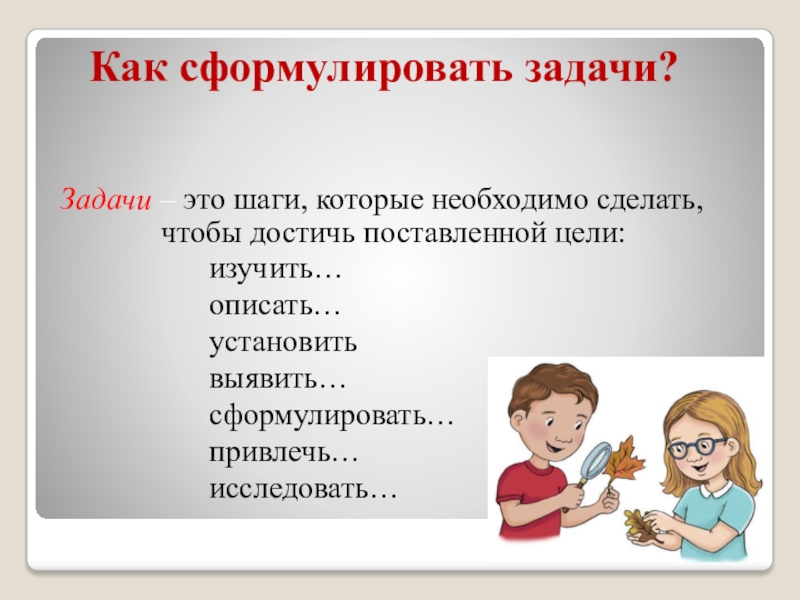 Как сформулировать задачи?

Задачи – это шаги, которые необходимо сделать, чтобы достичь поставленной цели:
изучить…
описать…
установить
выявить…
сформулировать…
привлечь…
исследовать…